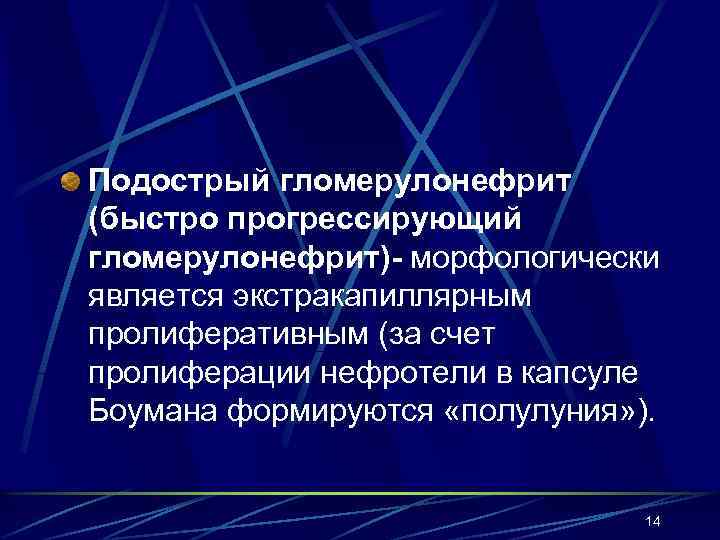 Подострый гломерулонефрит (быстро прогрессирующий гломерулонефрит)- морфологически является экстракапиллярным пролиферативным (за счет пролиферации нефротели в капсуле Боумана формируются «полулуния»).

14